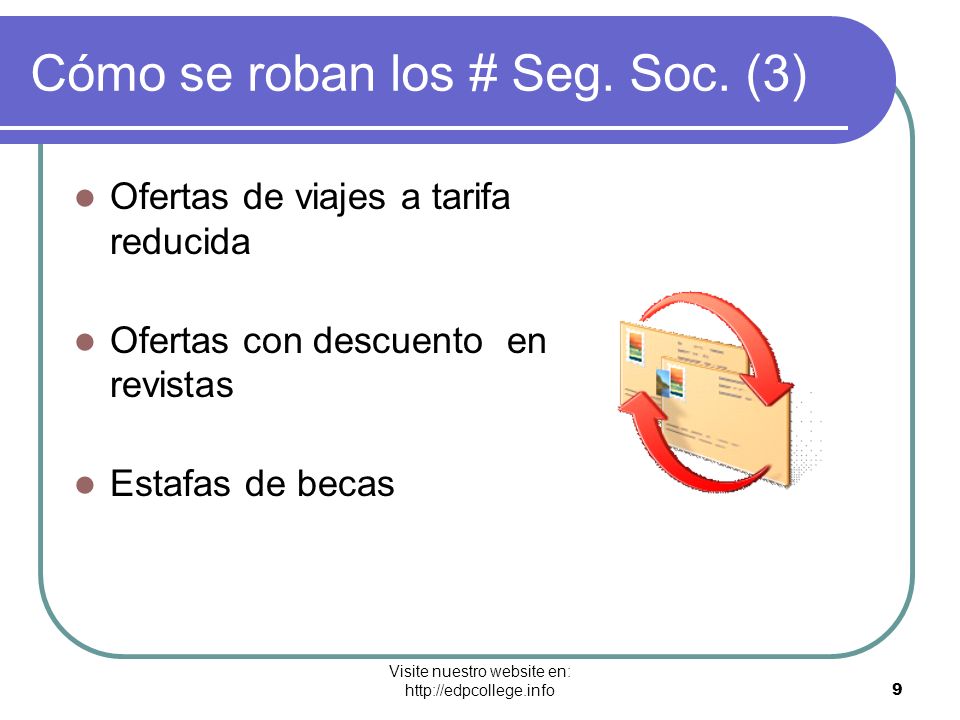 Cómo se roban los # Seg. Soc. (3)

- Ofertas de viajes a tarifa reducida
- Ofertas con descuento en revistas
- Estafas de becas

Visite nuestro website en:
http://edpcollege.info

9